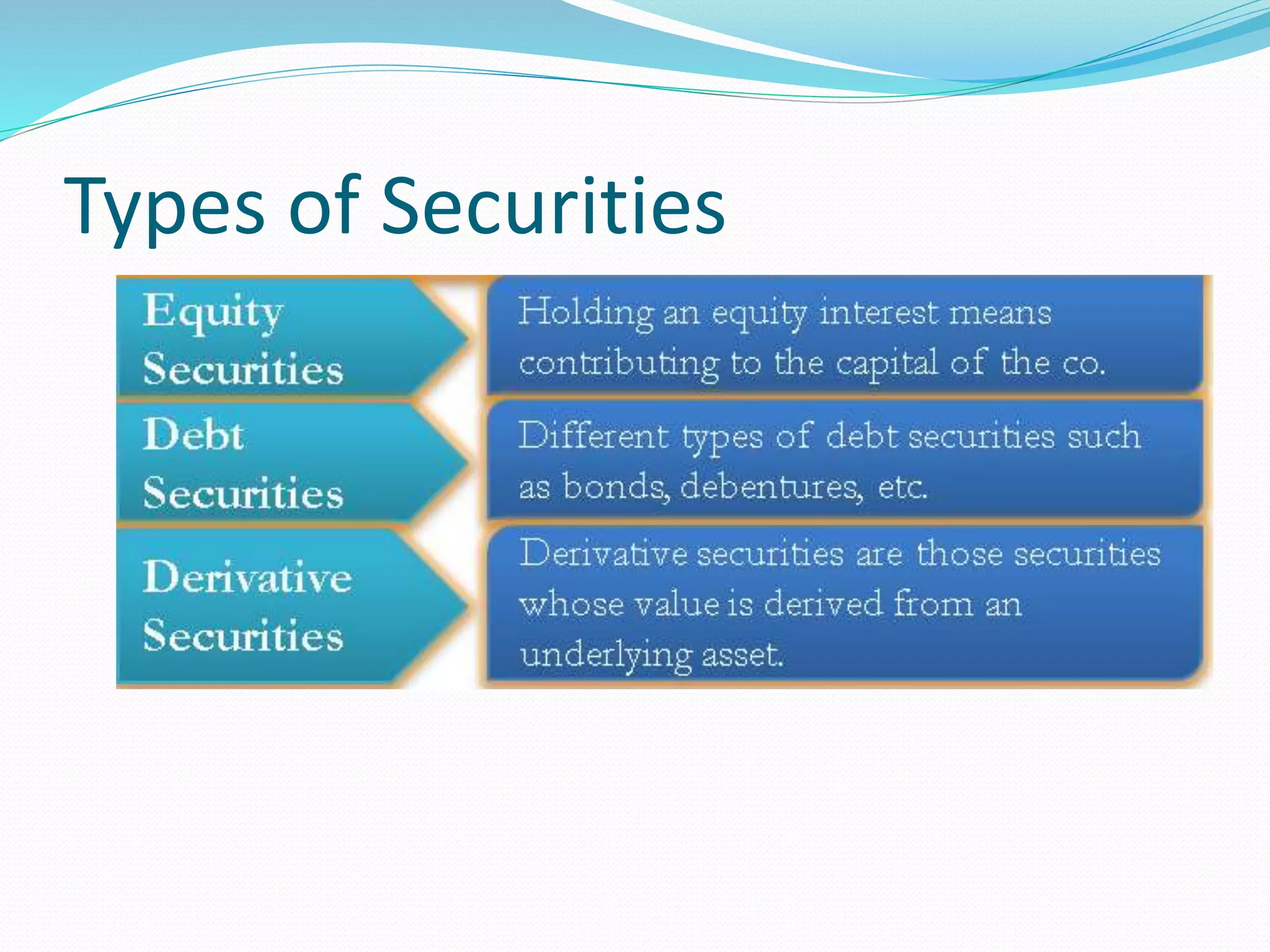 Types of Securities

Equity Securities

Holding an equity interest means contributing to the capital of the co.

Debt Securities

Different types of debt securities such as bonds, debentures, etc.

Derivative Securities

Derivative securities are those securities whose value is derived from an underlying asset.